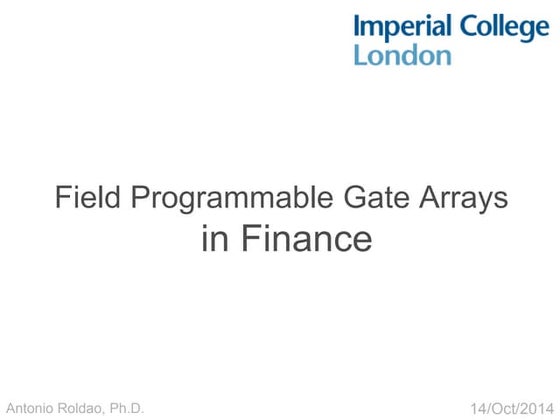 Imperial College
London

Field Programmable Gate Arrays
in Finance

Antonio Roldao, Ph.D.

14/Oct/2014